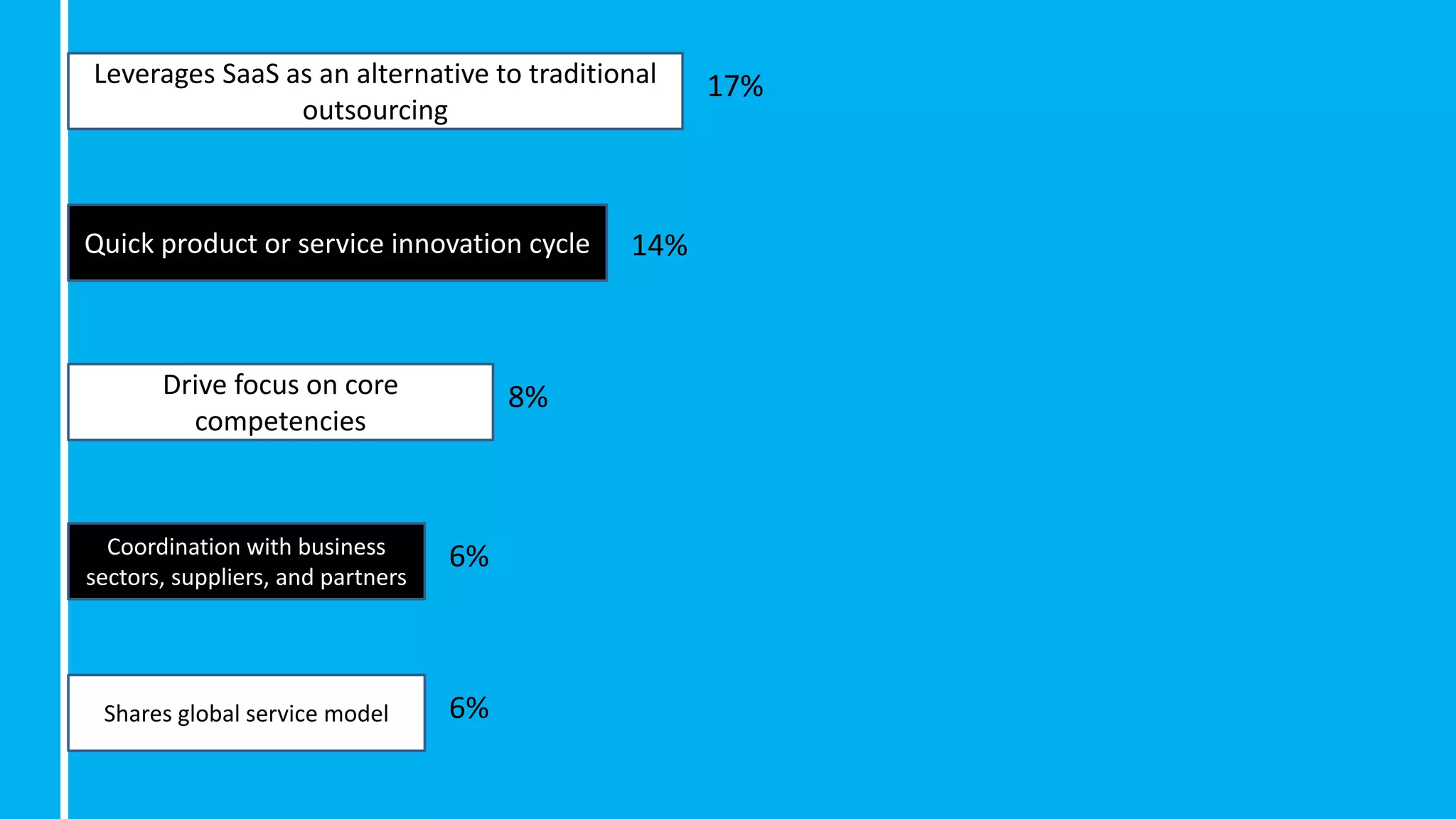 Leverages SaaS as an alternative to traditional outsourcing 17%

Quick product or service innovation cycle 14%

Drive focus on core competencies 8%

Coordination with business sectors, suppliers, and partners 6%

Shares global service model 6%